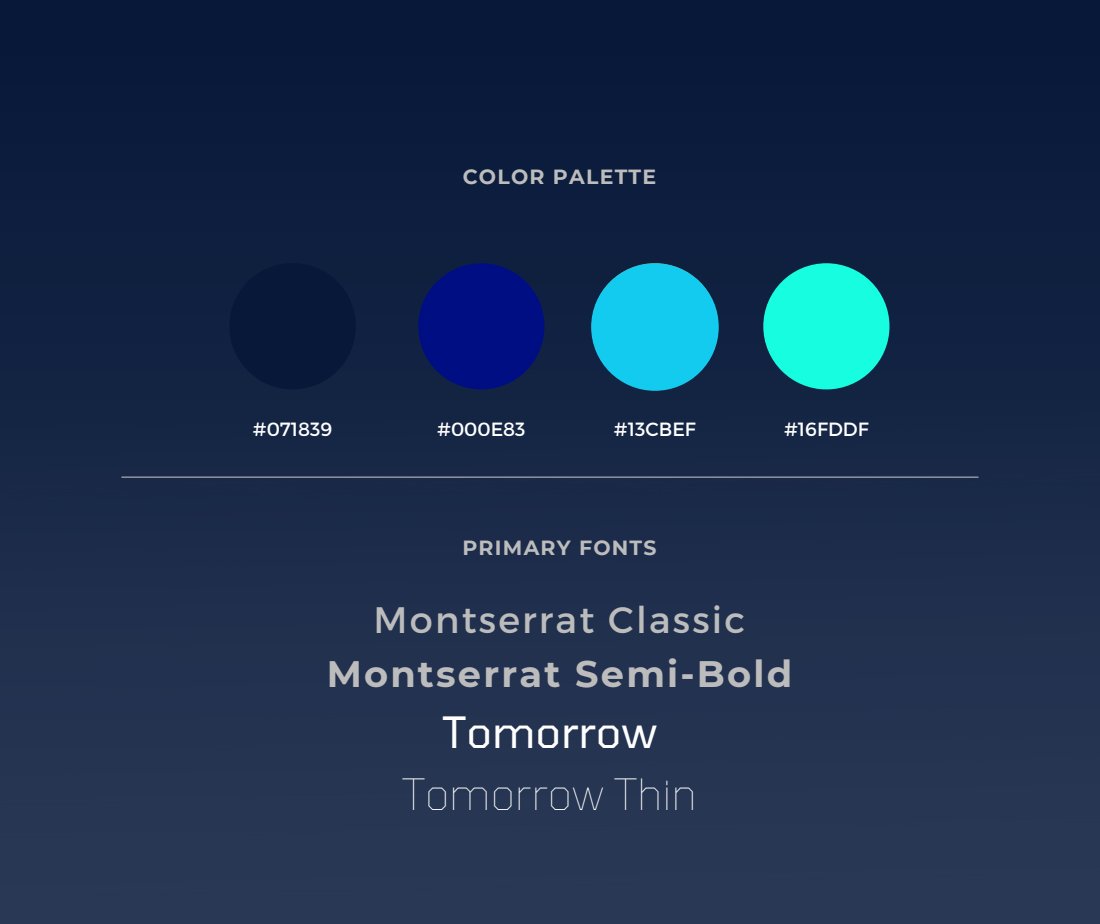 COLOR PALETTE

#071839 #000E83 #13CBEF #16FDDF

PRIMARY FONTS

Montserrat Classic
Montserrat Semi-Bold
Tomorrow
Tomorrow Thin